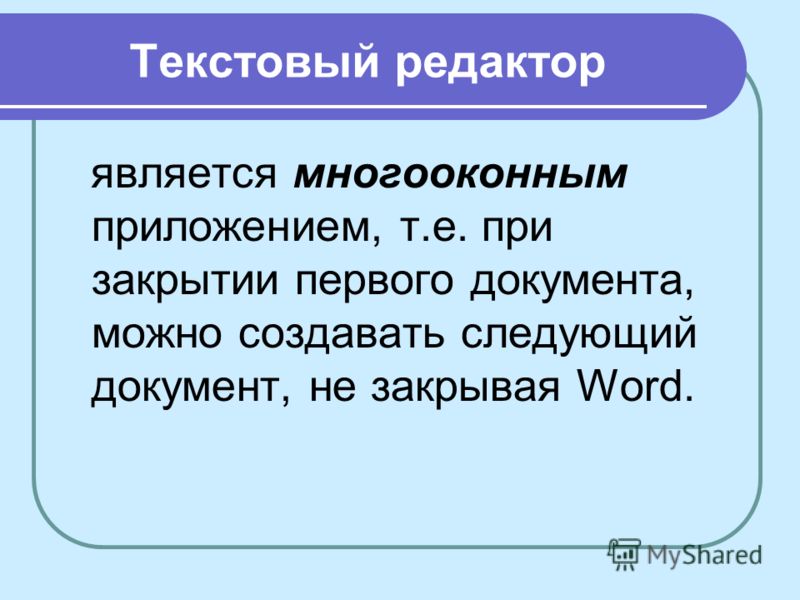 Текстовый редактор

является многооконным приложением, т.е. при закрытии первого документа, можно создавать следующий документ, не закрывая Word.

MyShared